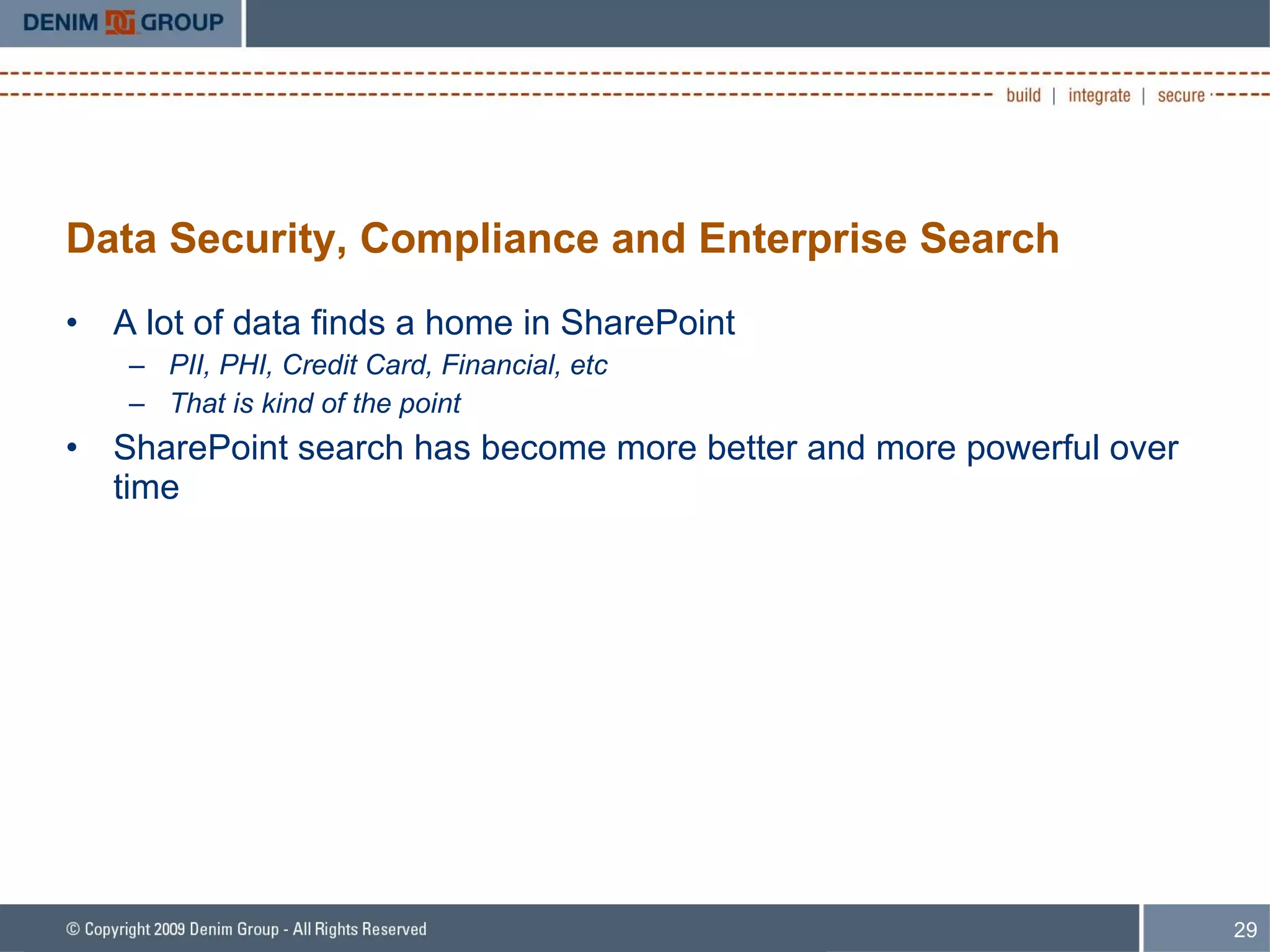 DENIM GROUP

build | integrate | secure

Data Security, Compliance and Enterprise Search

• A lot of data finds a home in SharePoint
– PII, PHI, Credit Card, Financial, etc
– That is kind of the point
• SharePoint search has become more better and more powerful over time

© Copyright 2009 Denim Group - All Rights Reserved

29